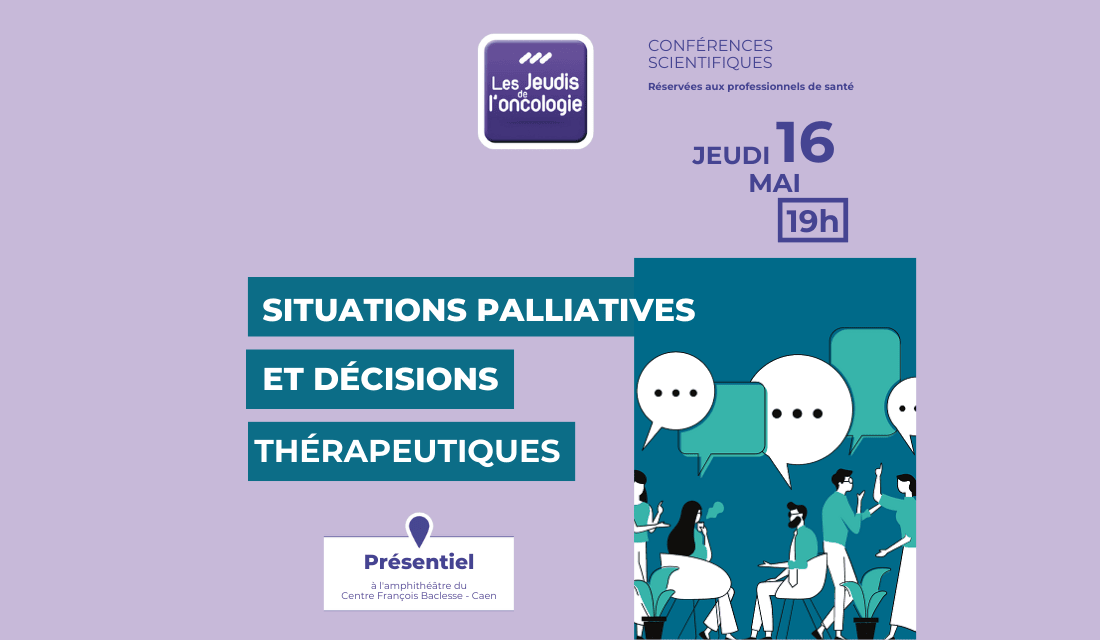 Les Jeudis de l'oncologie

CONFÉRENCES SCIENTIFIQUES
Réservées aux professionnels de santé

JEUDI 16 MAI
19h

SITUATIONS PALLIATIVES
ET DÉCISIONS
THÉRAPEUTIQUES

Présentiel
à l'amphithéâtre du Centre François Baclesse - Caen